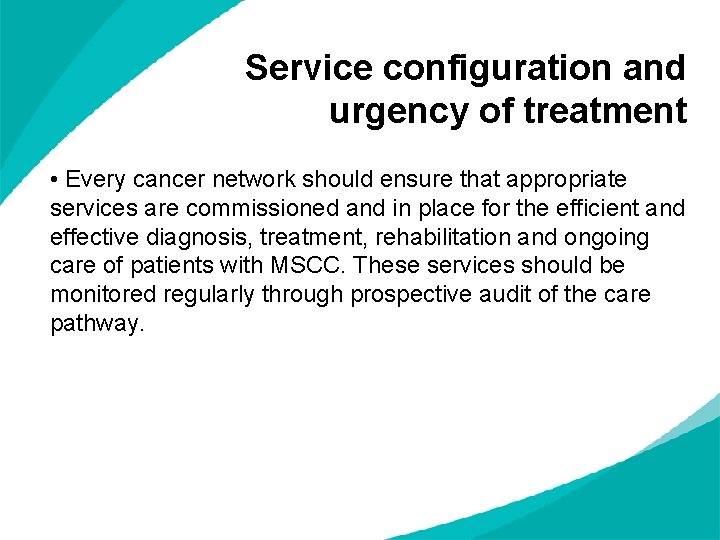 Service configuration and urgency of treatment

• Every cancer network should ensure that appropriate services are commissioned and in place for the efficient and effective diagnosis, treatment, rehabilitation and ongoing care of patients with MSCC. These services should be monitored regularly through prospective audit of the care pathway.